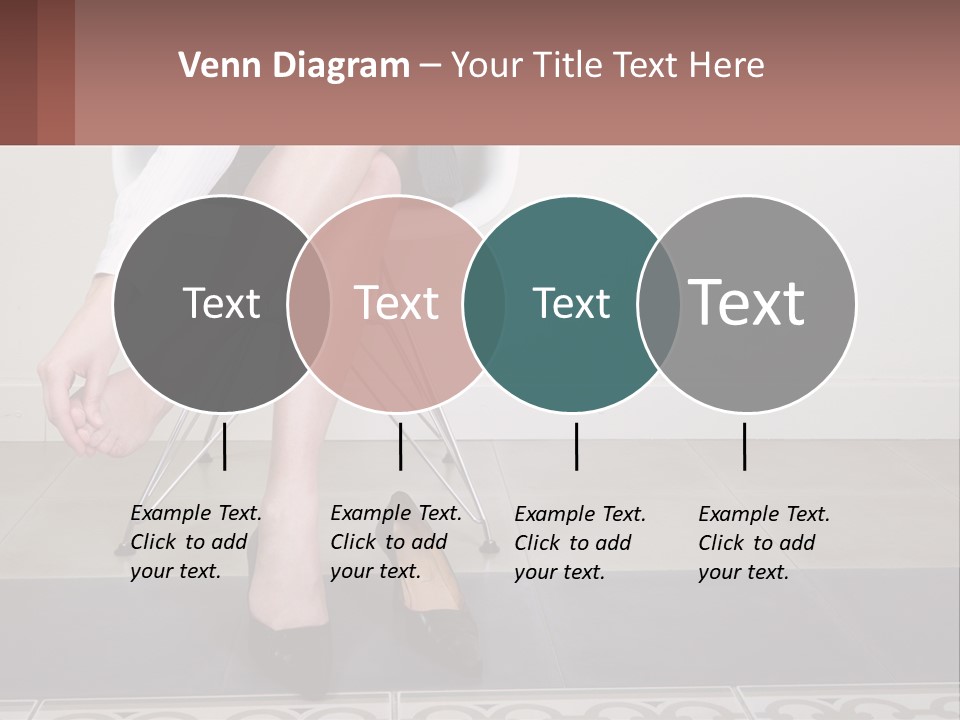 Venn Diagram – Your Title Text Here

Text

Text

Text

Text

Example Text. Click to add your text.

Example Text. Click to add your text.

Example Text. Click to add your text.

Example Text. Click to add your text.